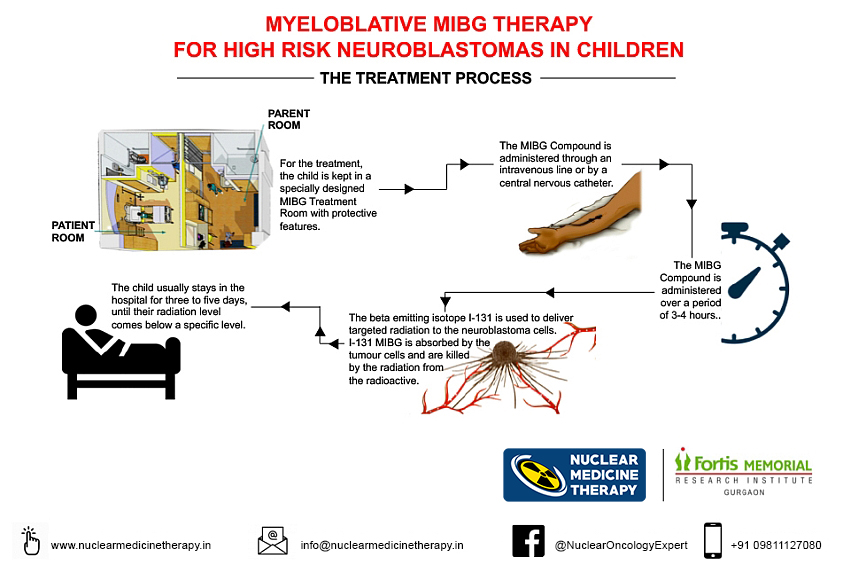 MYELOBLATIVE MIBG THERAPY
FOR HIGH RISK NEUROBLASTOMAS IN CHILDREN

THE TREATMENT PROCESS

PARENT ROOM

PATIENT ROOM

For the treatment, the child is kept in a specially designed MIBG Treatment Room with protective features.

The MIBG Compound is administered through an intravenous line or by a central nervous catheter.

The MIBG Compound is administered over a period of 3-4 hours..

The beta emitting isotope I-131 is used to deliver targeted radiation to the neuroblastoma cells. I-131 MIBG is absorbed by the tumour cells and are killed by the radiation from the radioactive.

The child usually stays in the hospital for three to five days, until their radiation level comes below a specific level.

NUCLEAR MEDICINE THERAPY

Fortis MEMORIAL RESEARCH INSTITUTE GURGAON

www.nuclearmedicinetherapy.in

info@nuclearmedicinetherapy.in

@NuclearOncologyExpert

+91 09811127080